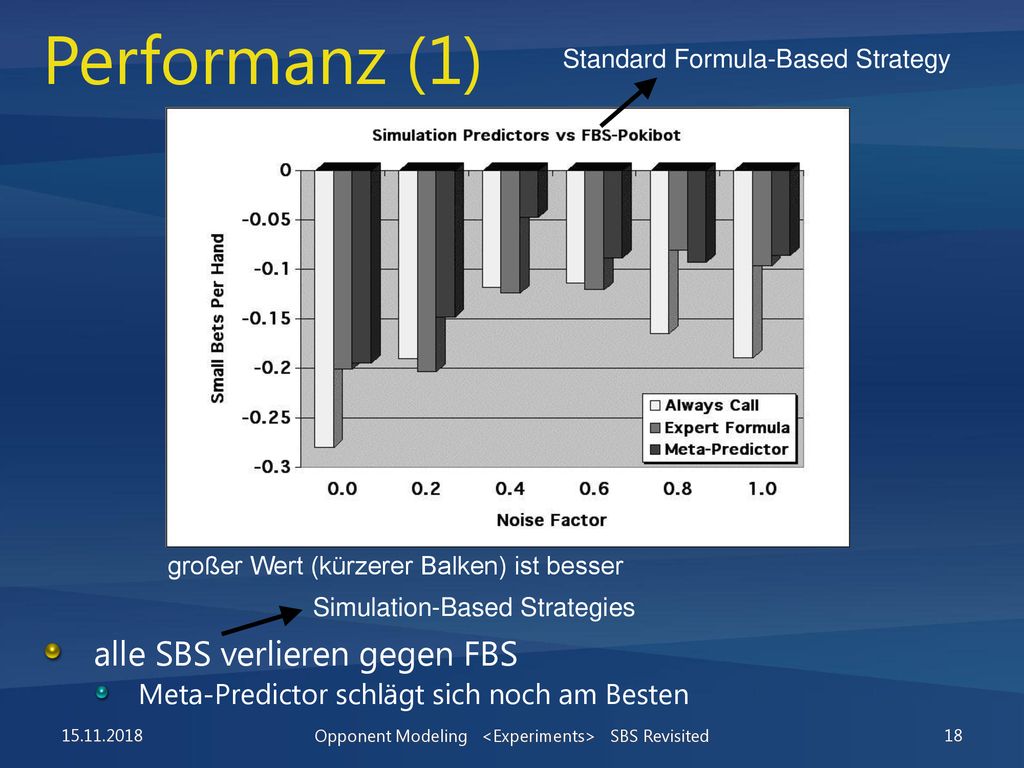 Performanz (1)

Standard Formula-Based Strategy

Simulation Predictors vs FBS-Pokibot

Small Bets Per Hand

0
-0.05
-0.1
-0.15
-0.2
-0.25
-0.3

Always Call
Expert Formula
Meta-Predictor

0.0 0.2 0.4 0.6 0.8 1.0

Noise Factor

großer Wert (kürzerer Balken) ist besser

Simulation-Based Strategies

alle SBS verlieren gegen FBS

Meta-Predictor schlägt sich noch am Besten

15.11.2018 Opponent Modeling <Experiments> SBS Revisited 18